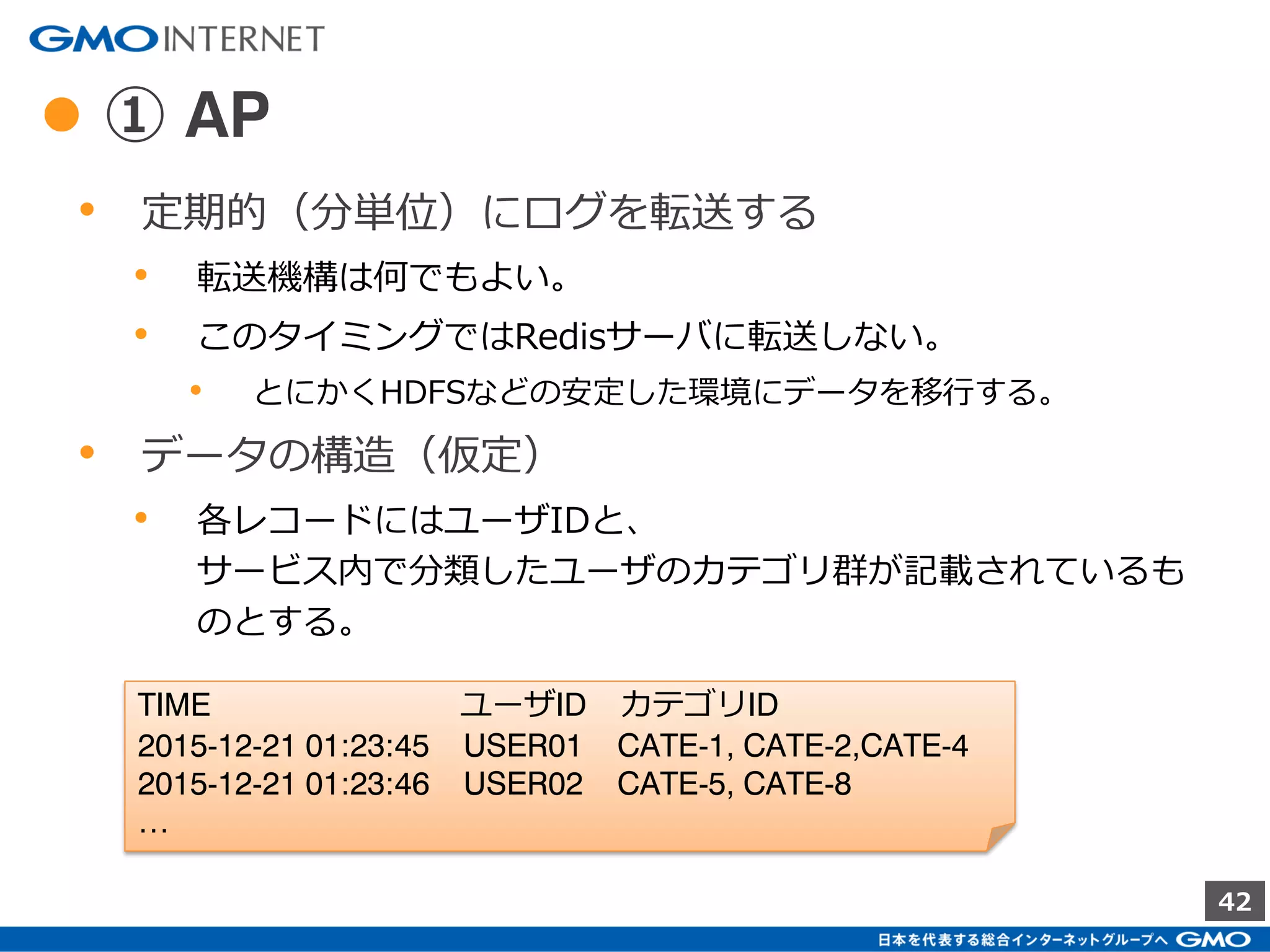 GMO INTERNET

● ① AP

• 定期的（分単位）にログを転送する

• 転送機構は何でもよい。

• このタイミングではRedisサーバに転送しない。

• とにかくHDFSなどの安定した環境にデータを移行する。

• データの構造（仮定）

• 各レコードにはユーザIDと、サービス内で分類したユーザのカテゴリ群が記載されているものとする。

| TIME | ユーザID | カテゴリID |
|---|---|---|
| 2015-12-21 01:23:45 | USER01 | CATE-1, CATE-2,CATE-4 |
| 2015-12-21 01:23:46 | USER02 | CATE-5, CATE-8 |
| … | | |

42

日本を代表する総合インターネットグループへ GMO